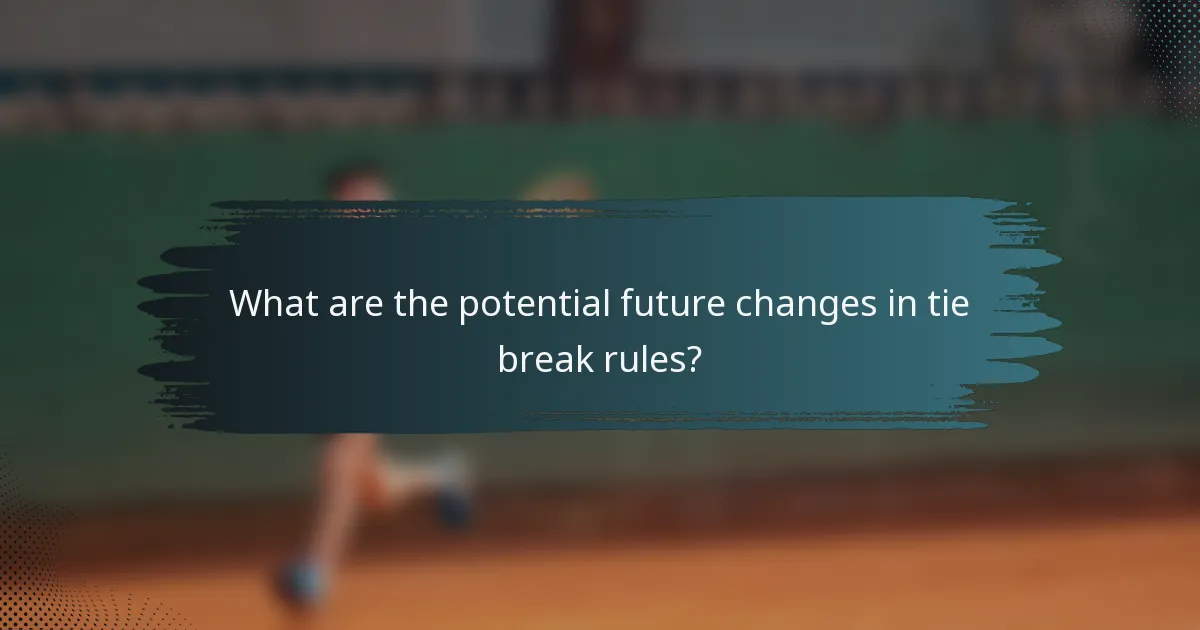 What are the potential future changes in tie break rules?